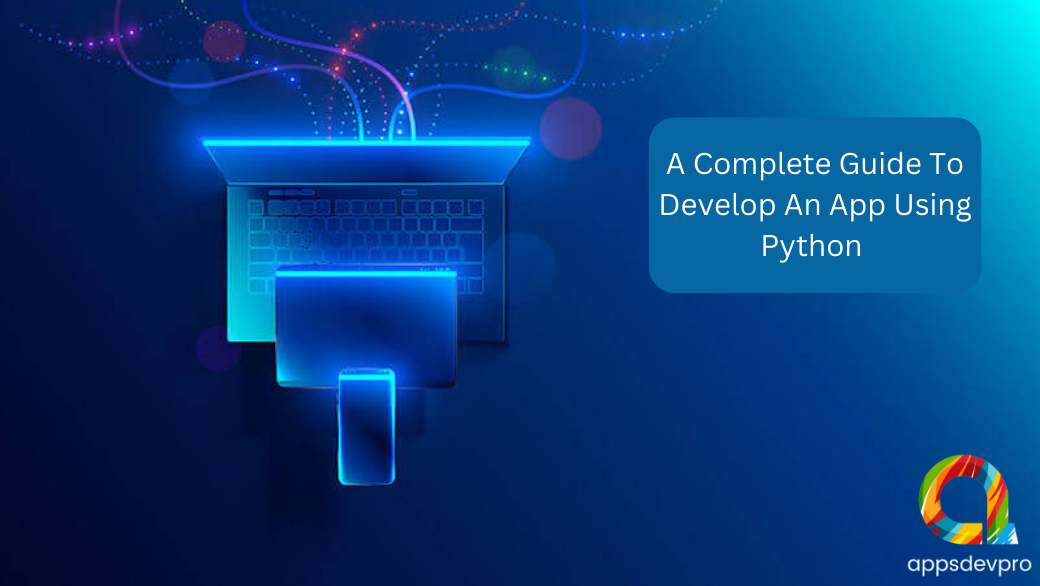 A Complete Guide To Develop An App Using Python

appsdevpro